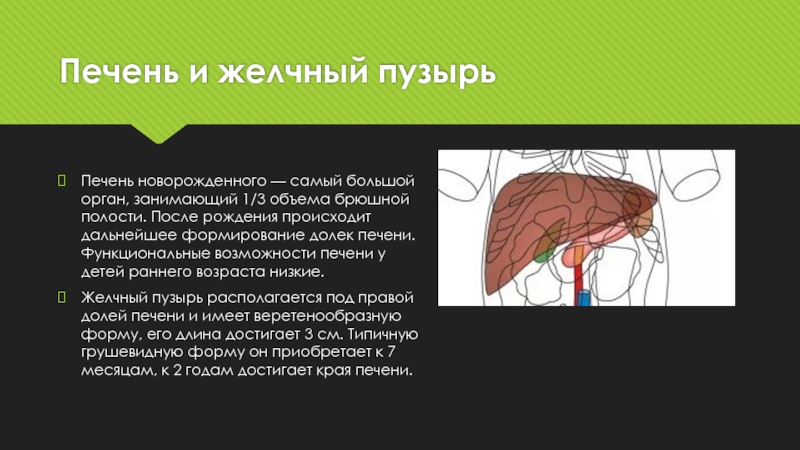 Печень и желчный пузырь

Печень новорожденного — самый большой орган, занимающий 1/3 объема брюшной полости. После рождения происходит дальнейшее формирование долек печени. Функциональные возможности печени у детей раннего возраста низкие.

Желчный пузырь располагается под правой долей печени и имеет веретенообразную форму, его длина достигает 3 см. Типичную грушевидную форму он приобретает к 7 месяцам, к 2 годам достигает края печени.